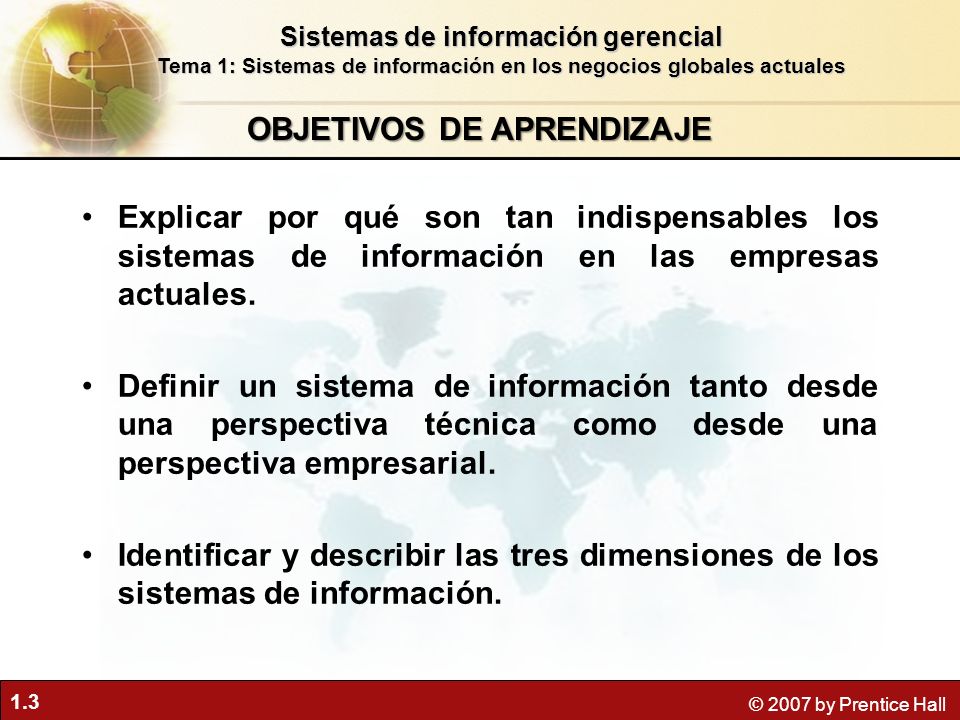 Sistemas de información gerencial
Tema 1: Sistemas de información en los negocios globales actuales

OBJETIVOS DE APRENDIZAJE

• Explicar por qué son tan indispensables los sistemas de información en las empresas actuales.

• Definir un sistema de información tanto desde una perspectiva técnica como desde una perspectiva empresarial.

• Identificar y describir las tres dimensiones de los sistemas de información.

1.3

© 2007 by Prentice Hall